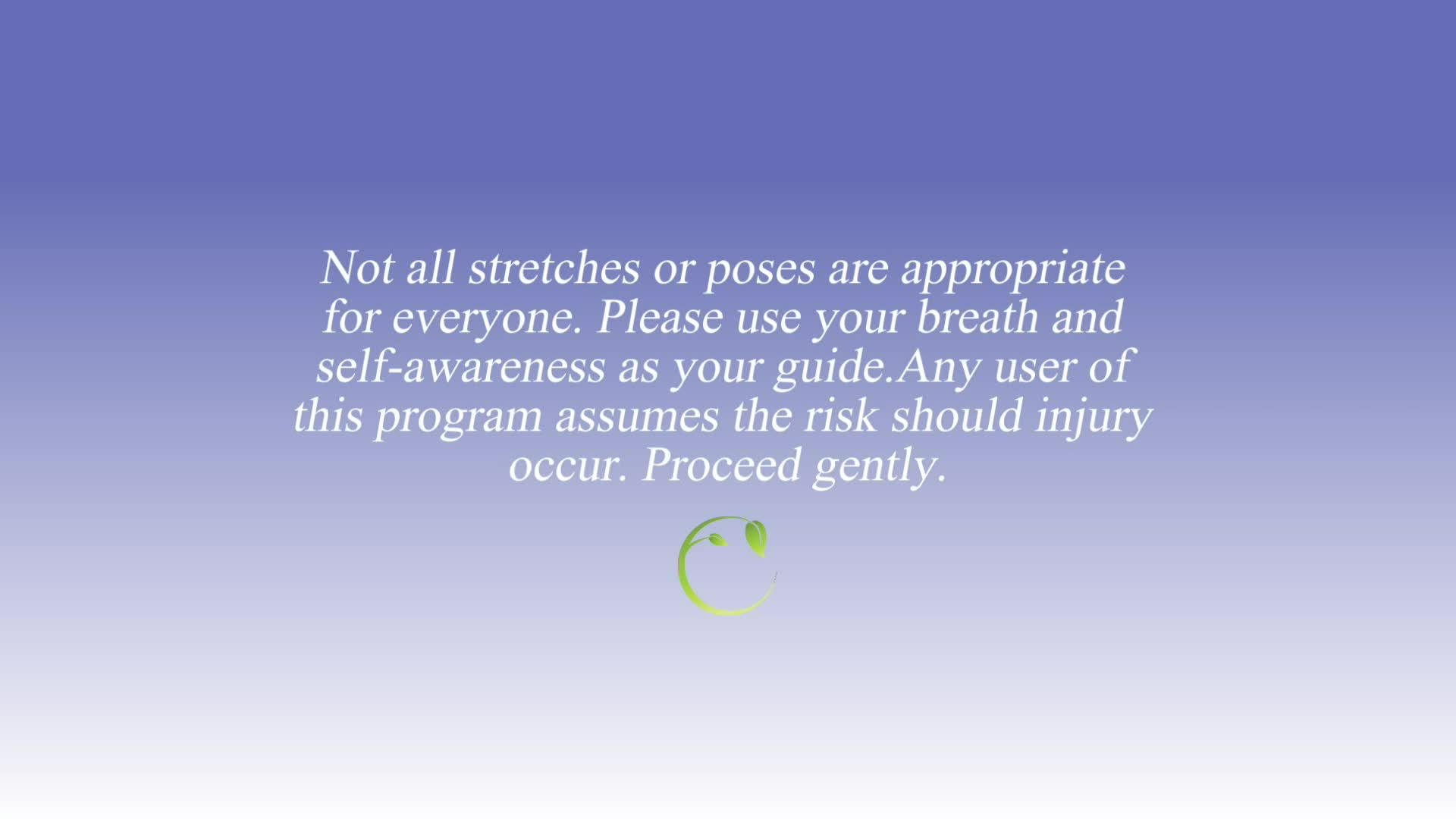 Not all stretches or poses are appropriate for everyone. Please use your breath and self-awareness as your guide.Any user of this program assumes the risk should injury occur. Proceed gently.